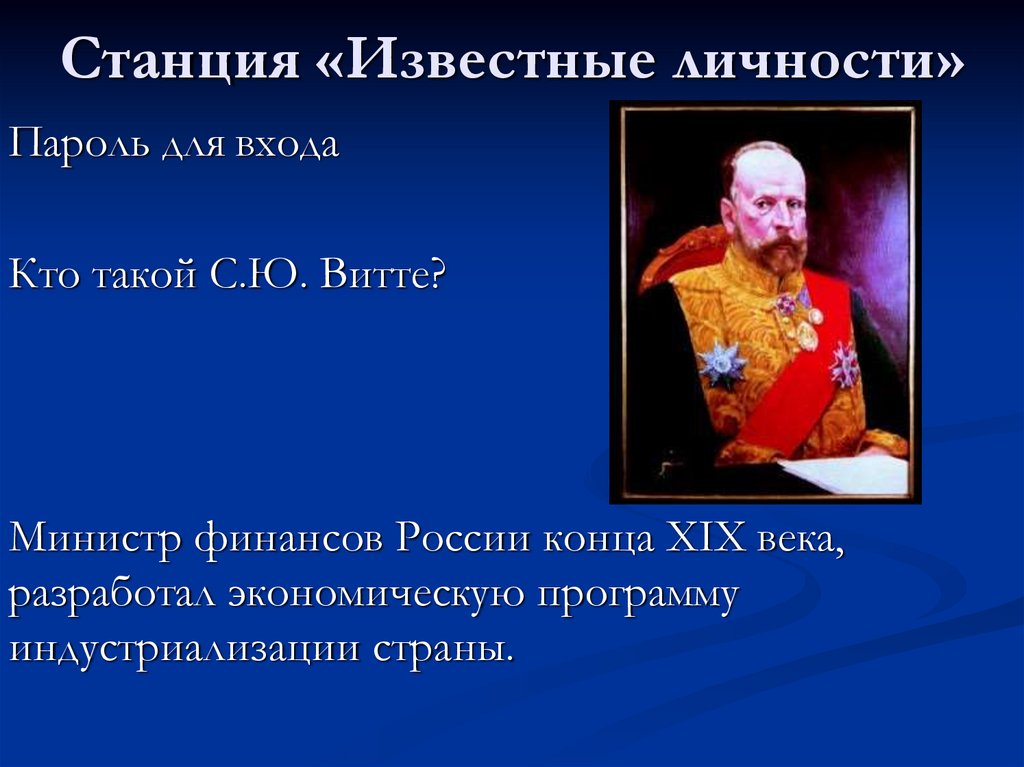 Станция «Известные личности»

Пароль для входа

Кто такой С.Ю. Витте?

Министр финансов России конца XIX века, разработал экономическую программу индустриализации страны.